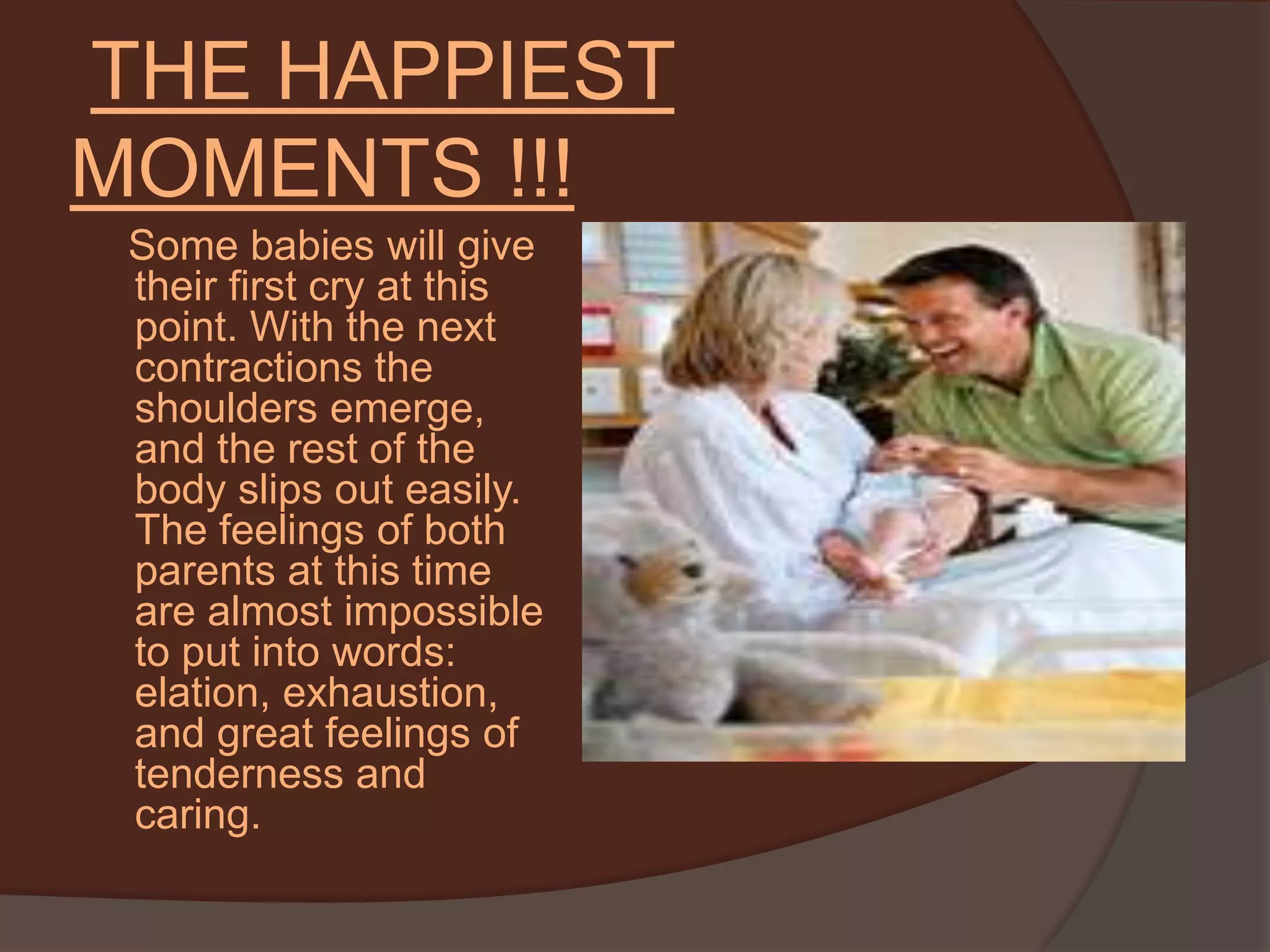 THE HAPPIEST MOMENTS !!!

Some babies will give their first cry at this point. With the next contractions the shoulders emerge, and the rest of the body slips out easily. The feelings of both parents at this time are almost impossible to put into words: elation, exhaustion, and great feelings of tenderness and caring.